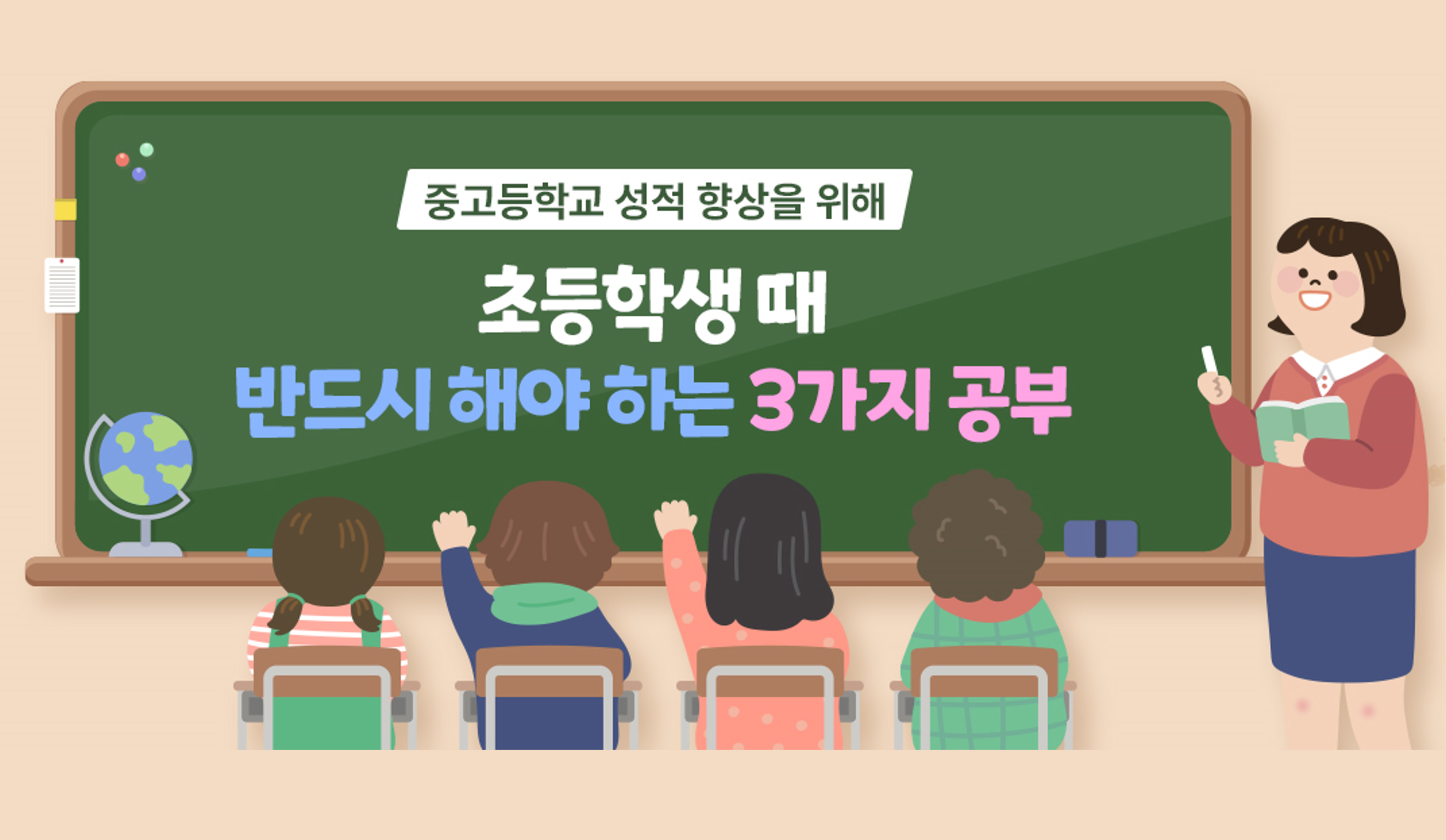 중고등학교 성적 향상을 위해

초등학생 때
반드시 해야 하는 3가지 공부